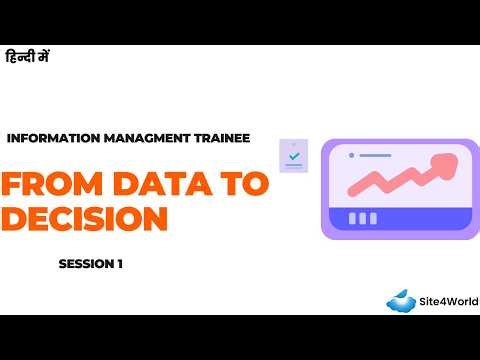 हिन्दी में

INFORMATION MANAGMENT TRAINEE

FROM DATA TO DECISION

SESSION 1

Site4World